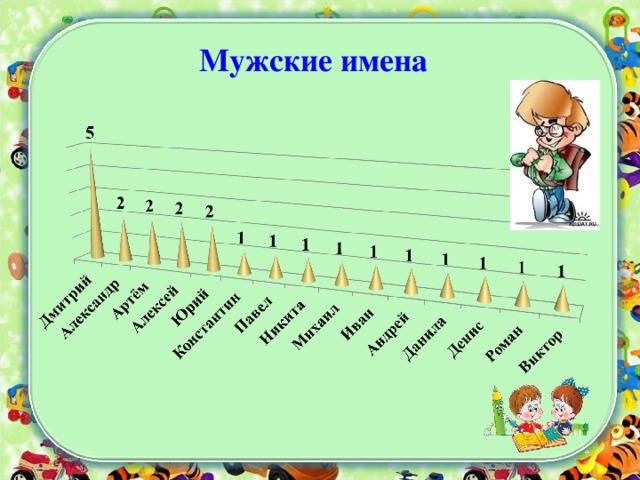 Мужские имена

5

2 2 2 2

1 1 1 1 1 1 1 1 1 1

Дмитрий
Александр
Артём
Алексей
Юрий
Константин
Павел
Никита
Михаил
Иван
Андрей
Данила
Денис
Роман
Виктор